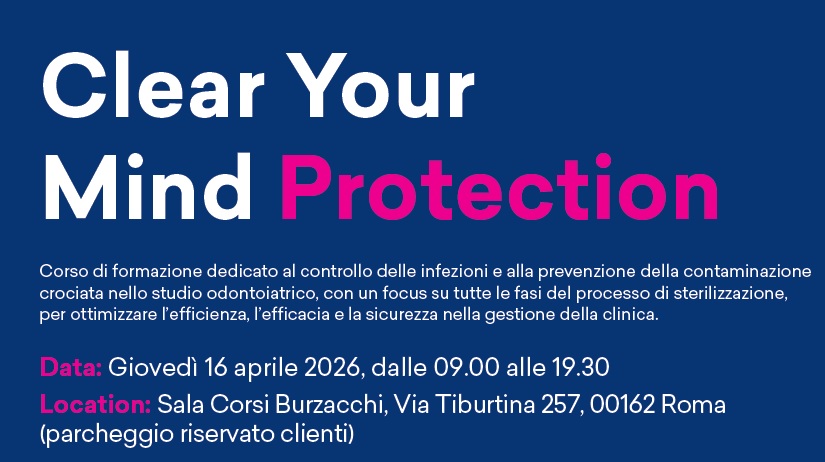 Clear Your Mind Protection

Corso di formazione dedicato al controllo delle infezioni e alla prevenzione della contaminazione crociata nello studio odontoiatrico, con un focus su tutte le fasi del processo di sterilizzazione, per ottimizzare l'efficienza, l'efficacia e la sicurezza nella gestione della clinica.

Data: Giovedì 16 aprile 2026, dalle 09.00 alle 19.30

Location: Sala Corsi Burzacchi, Via Tiburtina 257, 00162 Roma (parcheggio riservato clienti)